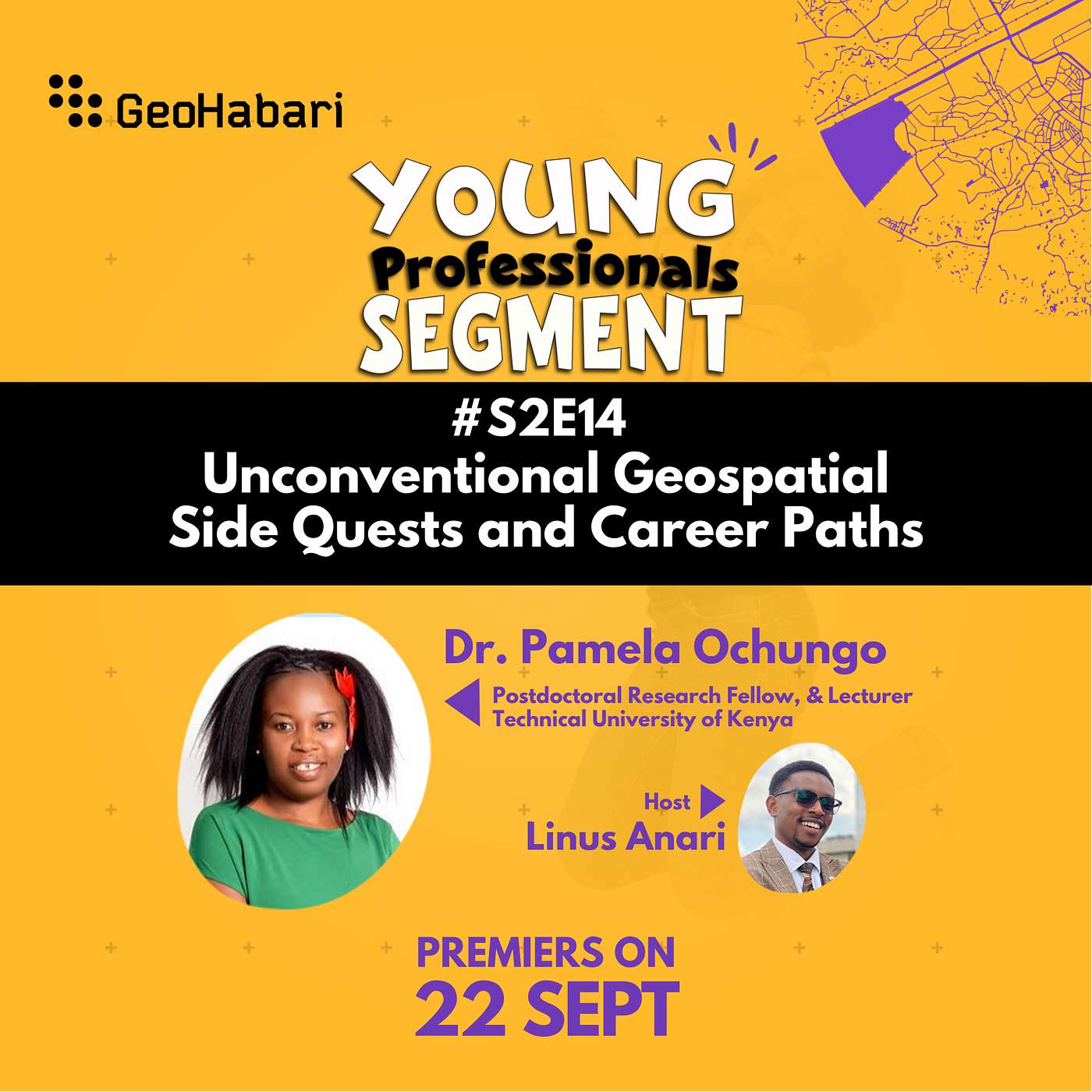 GeoHabari

YOUNG
Professionals
SEGMENT

#S2E14
Unconventional Geospatial Side Quests and Career Paths

Dr. Pamela Ochungo
Postdoctoral Research Fellow, & Lecturer
Technical University of Kenya

Host
Linus Anari

PREMIERS ON
22 SEPT